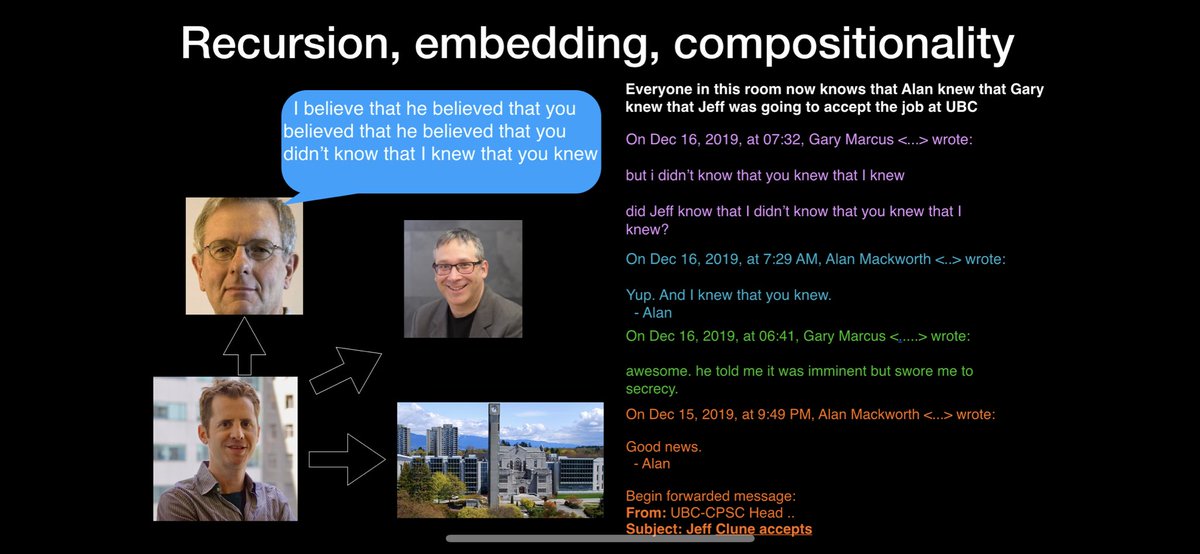 Recursion, embedding, compositionality

I believe that he believed that you believed that he believed that you didn't know that I knew that you knew

Everyone in this room now knows that Alan knew that Gary knew that Jeff was going to accept the job at UBC

On Dec 16, 2019, at 07:32, Gary Marcus <...> wrote:

but i didn't know that you knew that I knew

did Jeff know that I didn't know that you knew that I knew?

On Dec 16, 2019, at 7:29 AM, Alan Mackworth <..> wrote:

Yup. And I knew that you knew.
- Alan

On Dec 16, 2019, at 06:41, Gary Marcus <.....> wrote:

awesome. he told me it was imminent but swore me to secrecy.

On Dec 15, 2019, at 9:49 PM, Alan Mackworth <...> wrote:

Good news.
- Alan

Begin forwarded message:
From: UBC-CPSC Head ..
Subject: Jeff Clune accepts